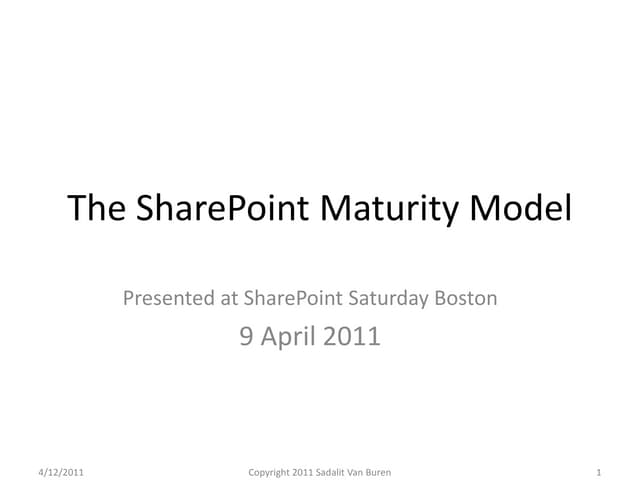 The SharePoint Maturity Model

Presented at SharePoint Saturday Boston

9 April 2011

4/12/2011

Copyright 2011 Sadalit Van Buren

1